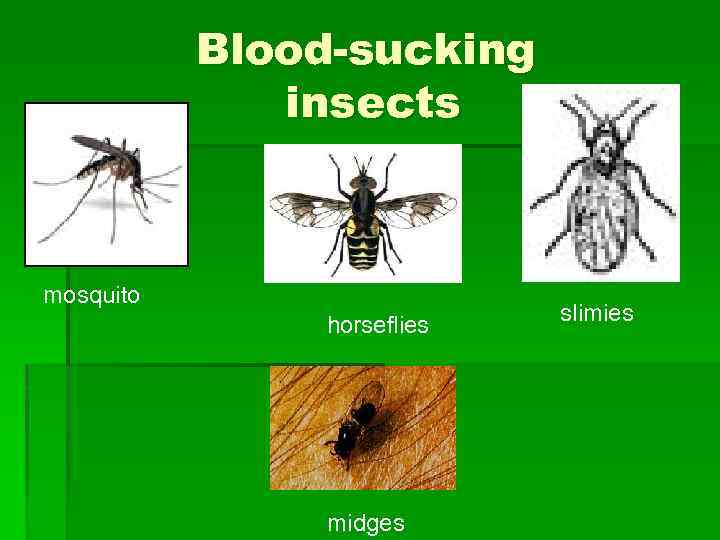 Blood-sucking insects

mosquito

horseflies

slimies

midges